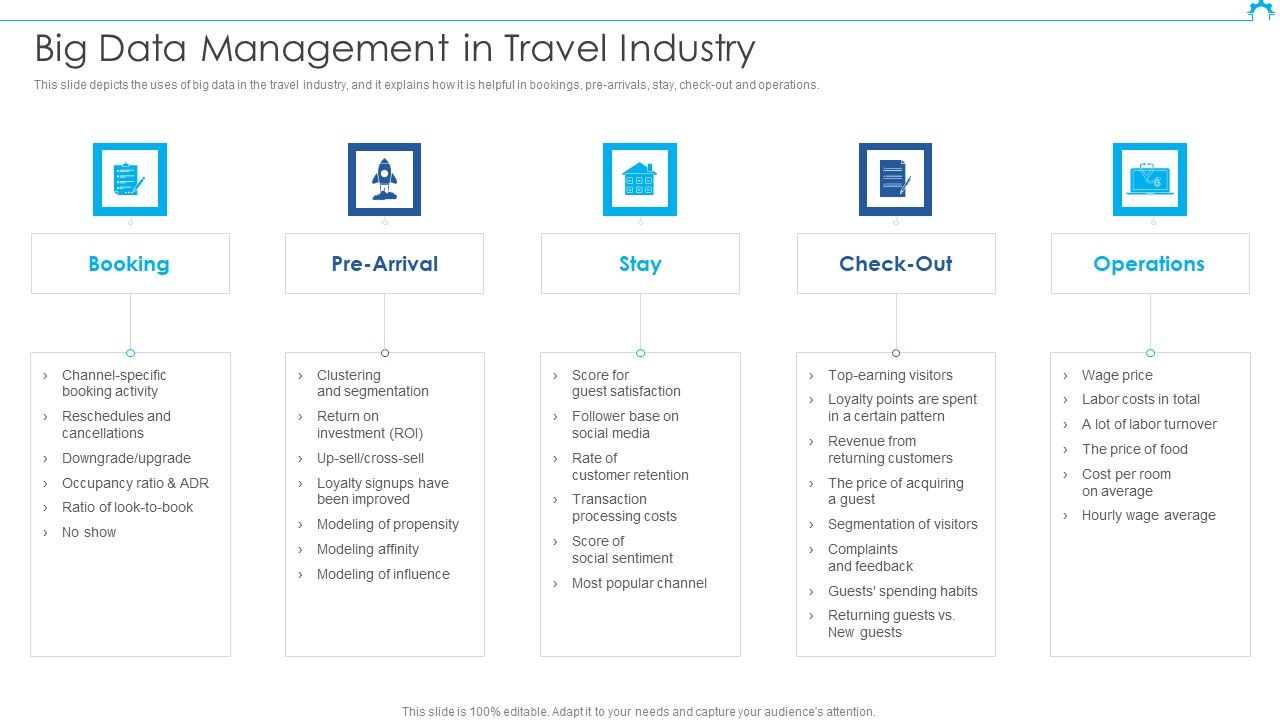 Big Data Management in Travel Industry

This slide depicts the uses of big data in the travel industry, and it explains how it is helpful in bookings, pre-arrivals, stay, check-out and operations.

Booking

› Channel-specific booking activity
› Reschedules and cancellations
› Downgrade/upgrade
› Occupancy ratio & ADR
› Ratio of look-to-book
› No show

Pre-Arrival

› Clustering and segmentation
› Return on investment (ROI)
› Up-sell/cross-sell
› Loyalty signups have been improved
› Modeling of propensity
› Modeling affinity
› Modeling of influence

Stay

› Score for guest satisfaction
› Follower base on social media
› Rate of customer retention
› Transaction processing costs
› Score of social sentiment
› Most popular channel

Check-Out

› Top-earning visitors
› Loyalty points are spent in a certain pattern
› Revenue from returning customers
› The price of acquiring a guest
› Segmentation of visitors
› Complaints and feedback
› Guests' spending habits
› Returning guests vs. New guests

Operations

› Wage price
› Labor costs in total
› A lot of labor turnover
› The price of food
› Cost per room on average
› Hourly wage average

This slide is 100% editable. Adapt it to your needs and capture your audience's attention.